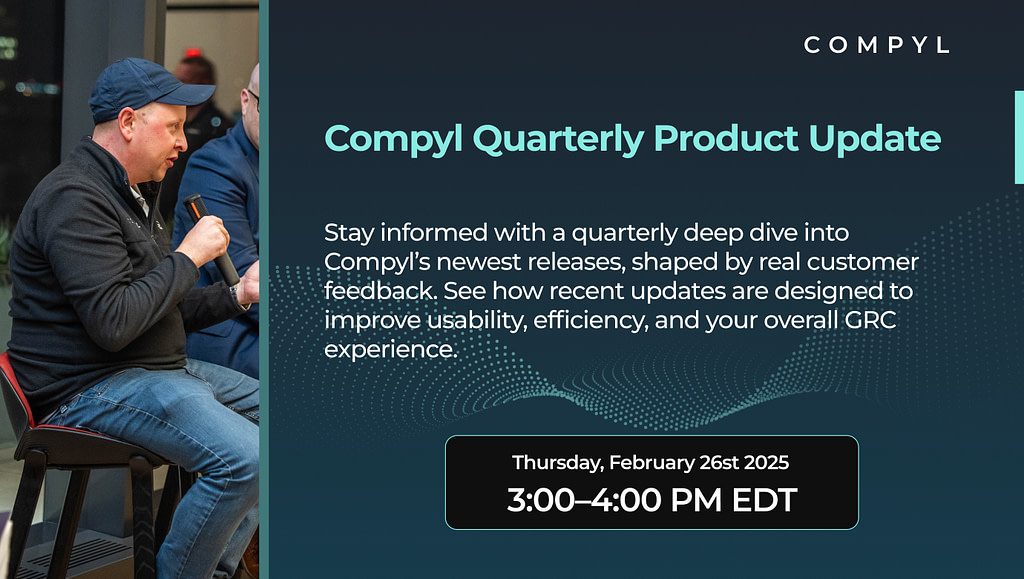 COMPYL

Compyl Quarterly Product Update

Stay informed with a quarterly deep dive into Compyl's newest releases, shaped by real customer feedback. See how recent updates are designed to improve usability, efficiency, and your overall GRC experience.

Thursday, February 26st 2025

3:00–4:00 PM EDT